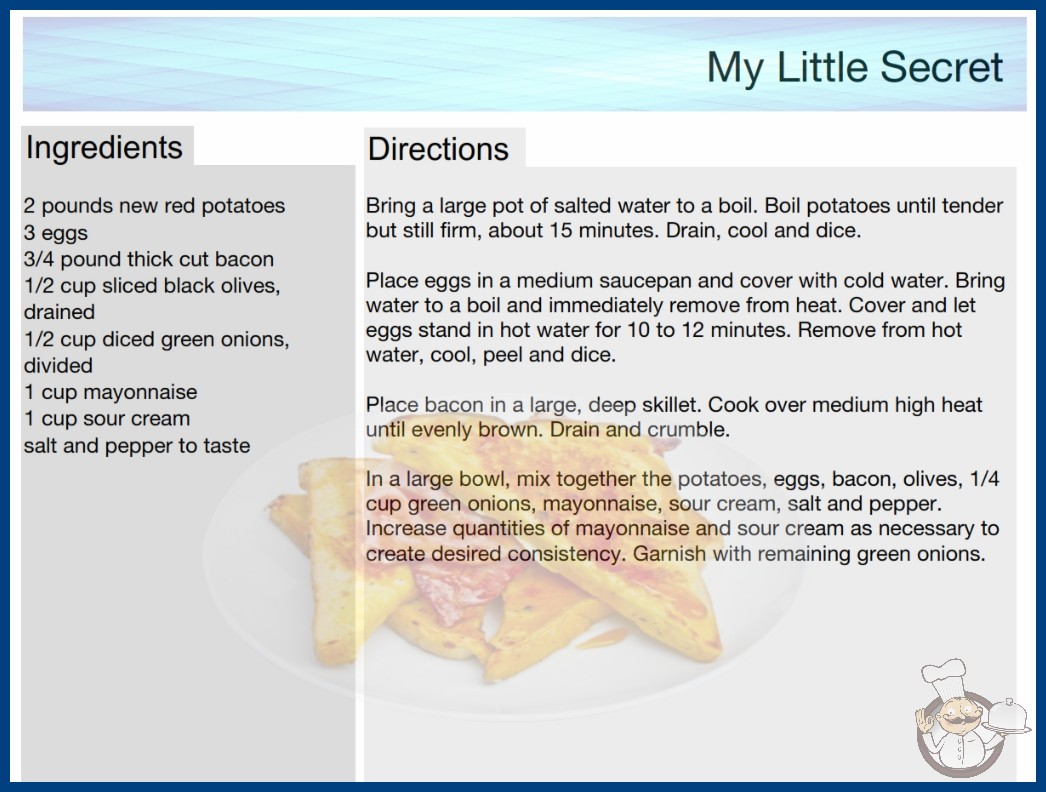 My Little Secret

Ingredients

2 pounds new red potatoes
3 eggs
3/4 pound thick cut bacon
1/2 cup sliced black olives, drained
1/2 cup diced green onions, divided
1 cup mayonnaise
1 cup sour cream
salt and pepper to taste

Directions

Bring a large pot of salted water to a boil. Boil potatoes until tender but still firm, about 15 minutes. Drain, cool and dice.

Place eggs in a medium saucepan and cover with cold water. Bring water to a boil and immediately remove from heat. Cover and let eggs stand in hot water for 10 to 12 minutes. Remove from hot water, cool, peel and dice.

Place bacon in a large, deep skillet. Cook over medium high heat until evenly brown. Drain and crumble.

In a large bowl, mix together the potatoes, eggs, bacon, olives, 1/4 cup green onions, mayonnaise, sour cream, salt and pepper. Increase quantities of mayonnaise and sour cream as necessary to create desired consistency. Garnish with remaining green onions.